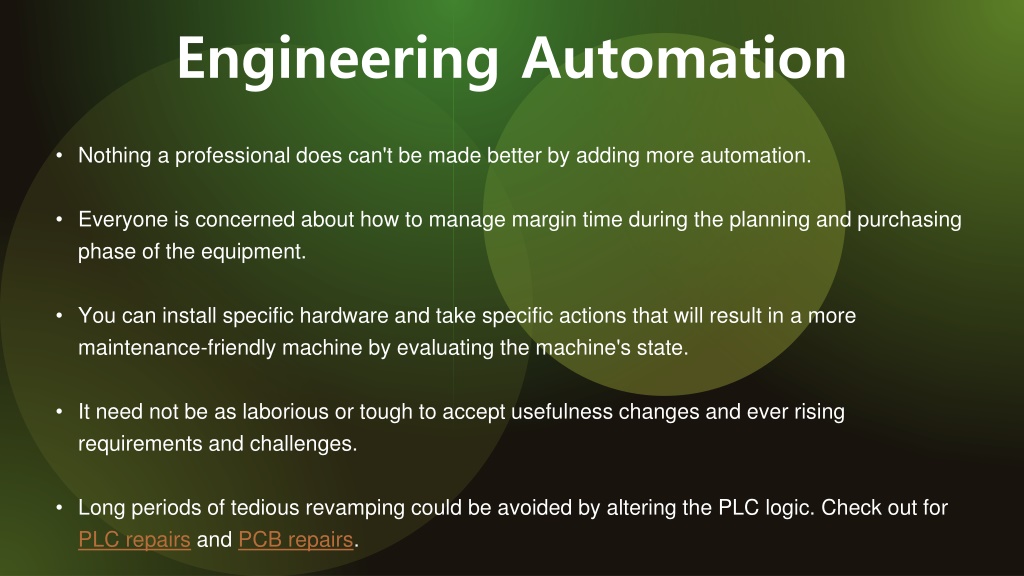 Engineering Automation

• Nothing a professional does can't be made better by adding more automation.

• Everyone is concerned about how to manage margin time during the planning and purchasing phase of the equipment.

• You can install specific hardware and take specific actions that will result in a more maintenance-friendly machine by evaluating the machine's state.

• It need not be as laborious or tough to accept usefulness changes and ever rising requirements and challenges.

• Long periods of tedious revamping could be avoided by altering the PLC logic. Check out for PLC repairs and PCB repairs.